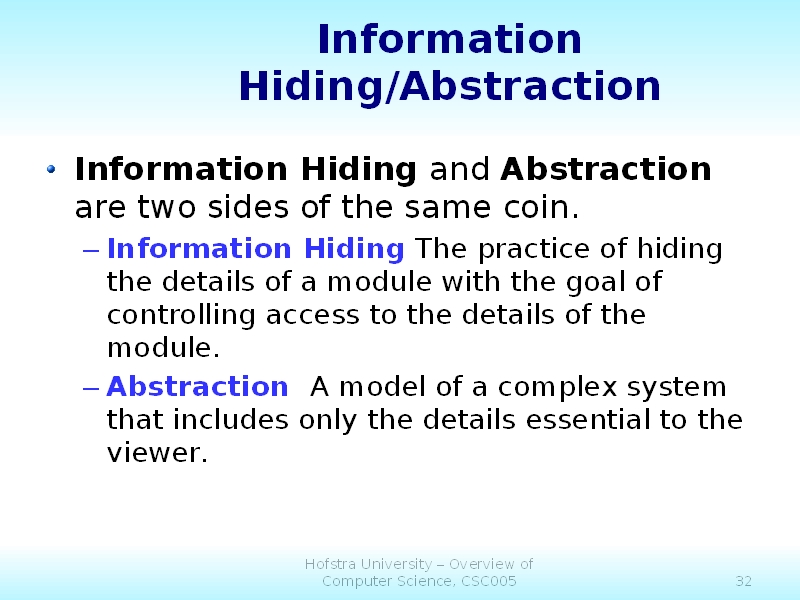 Information Hiding/Abstraction

• Information Hiding and Abstraction are two sides of the same coin.

– Information Hiding The practice of hiding the details of a module with the goal of controlling access to the details of the module.

– Abstraction A model of a complex system that includes only the details essential to the viewer.

Hofstra University – Overview of Computer Science, CSC005

32